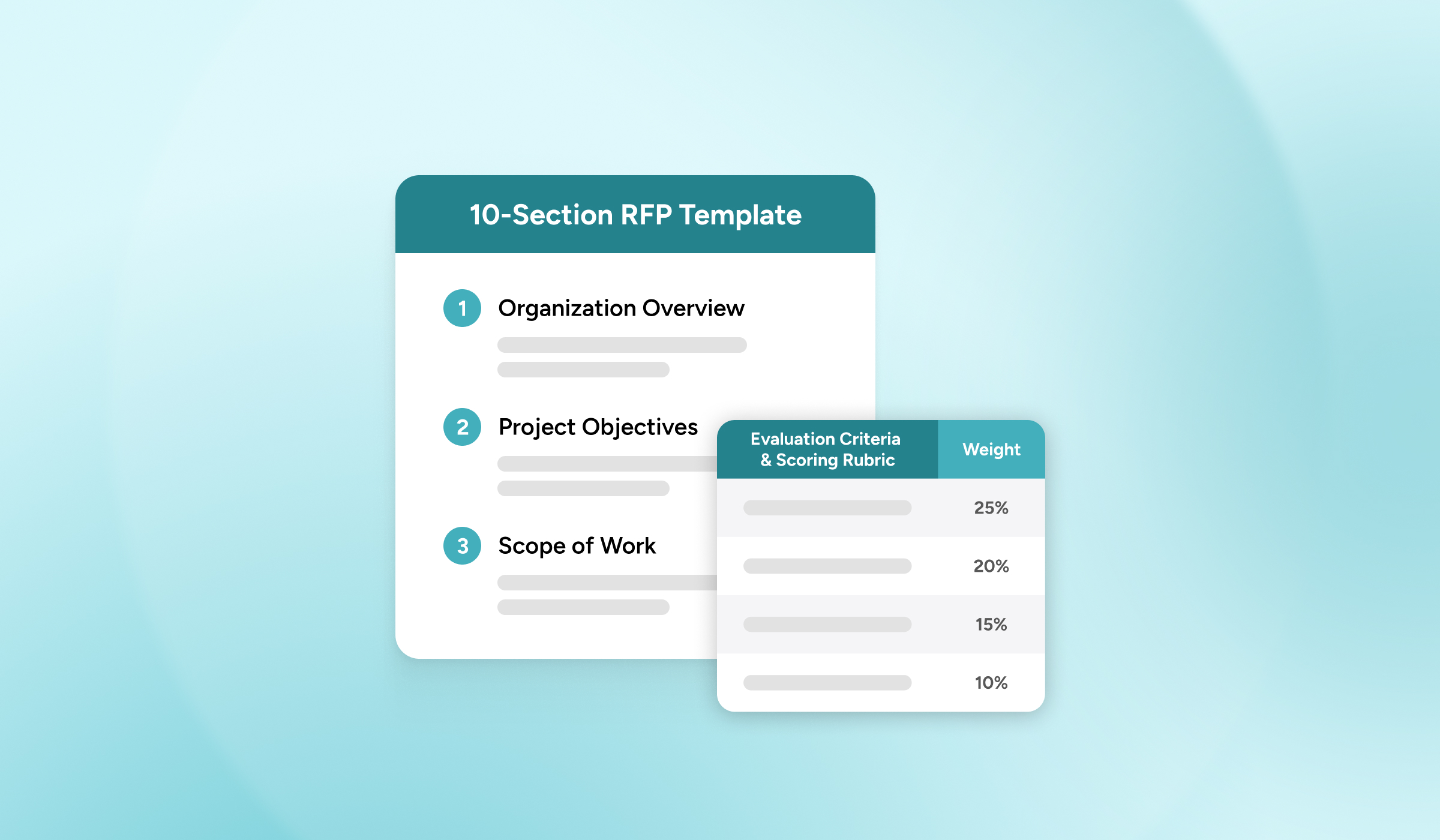 10-Section RFP Template

1 Organization Overview

2 Project Objectives

3 Scope of Work

| Evaluation Criteria & Scoring Rubric | Weight |
|---|---|
| | 25% |
| | 20% |
| | 15% |
| | 10% |